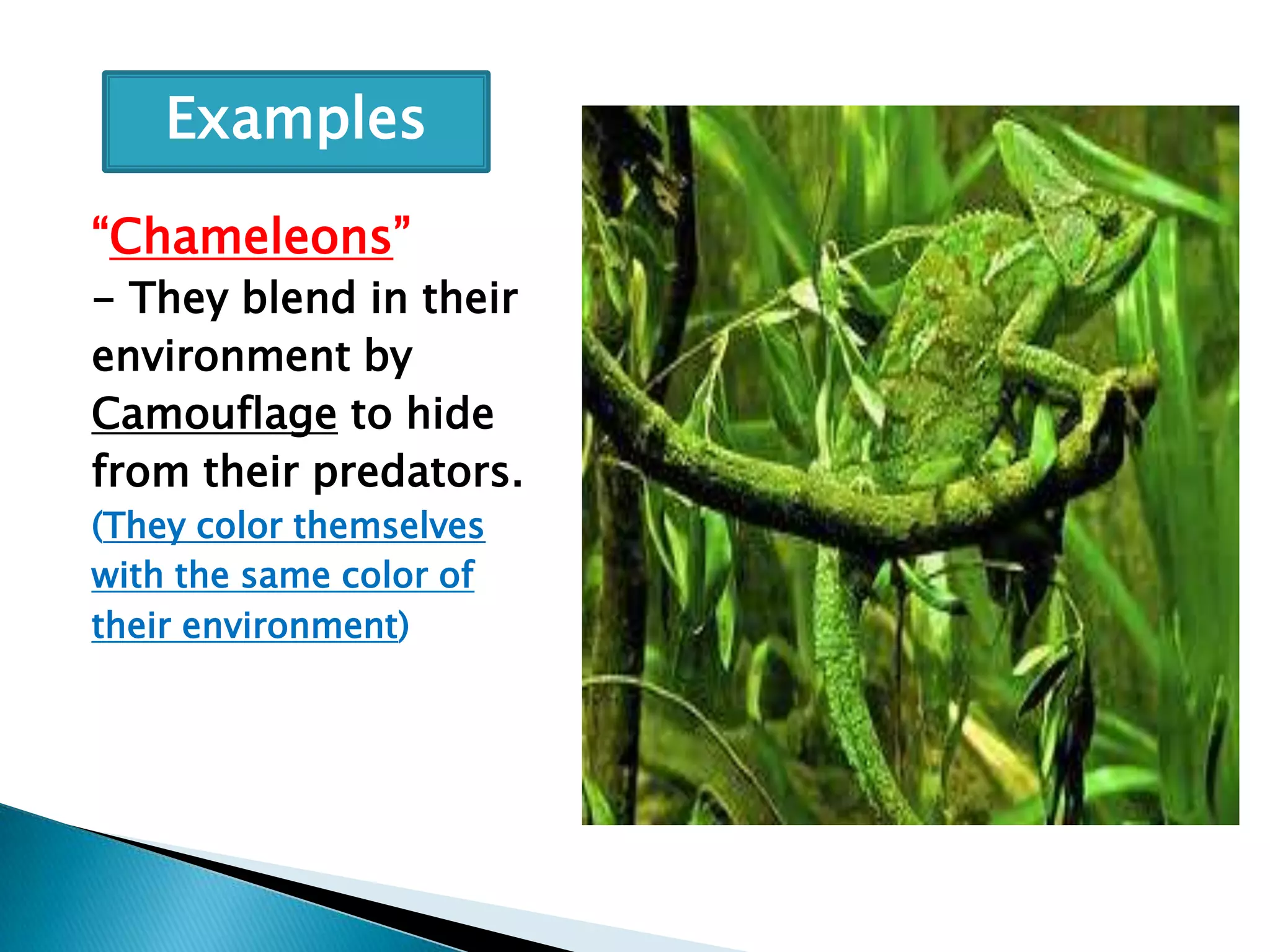 Examples

“Chameleons”
– They blend in their environment by Camouflage to hide from their predators.
(They color themselves with the same color of their environment)